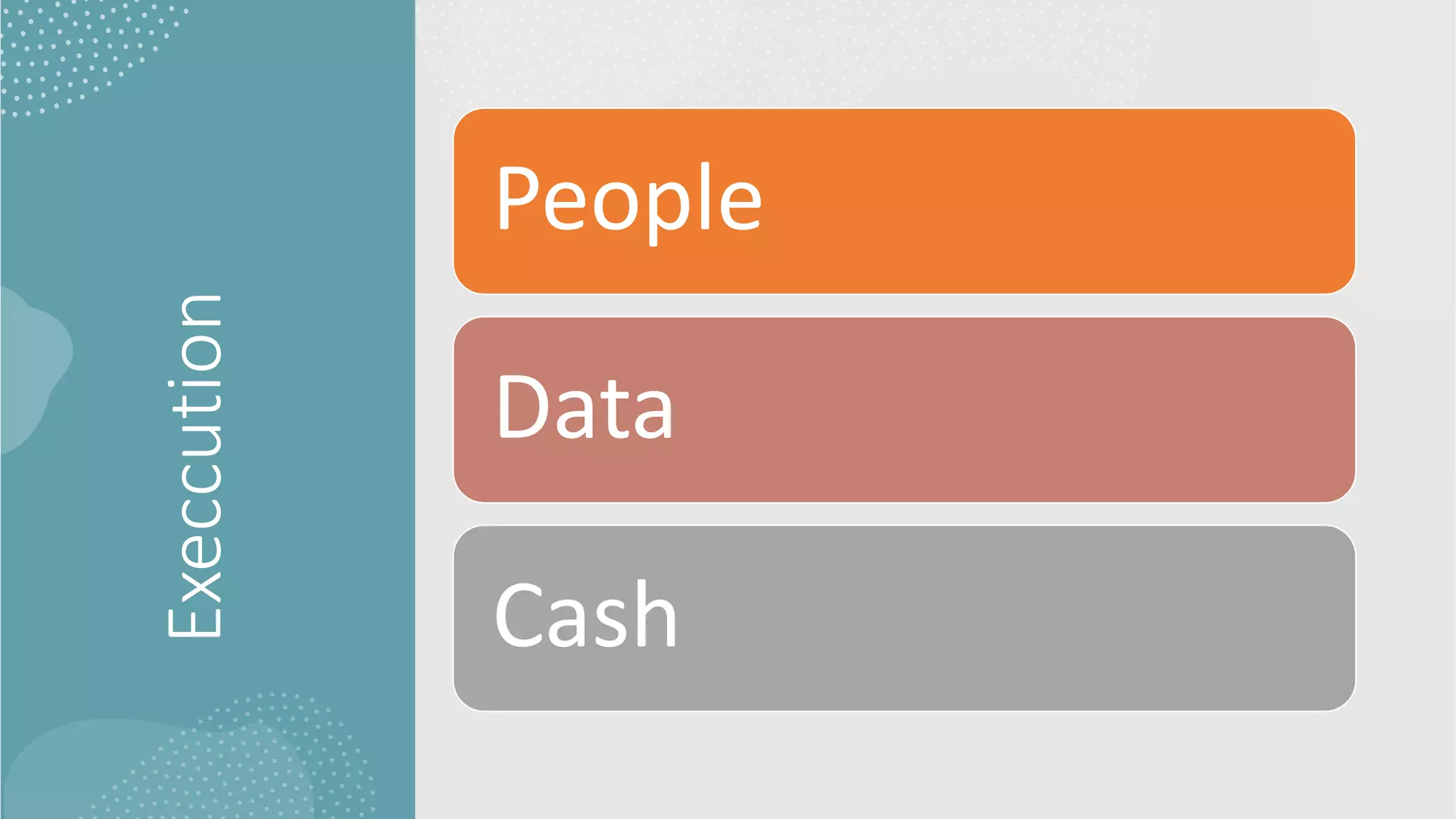 Execcution

People

Data

Cash